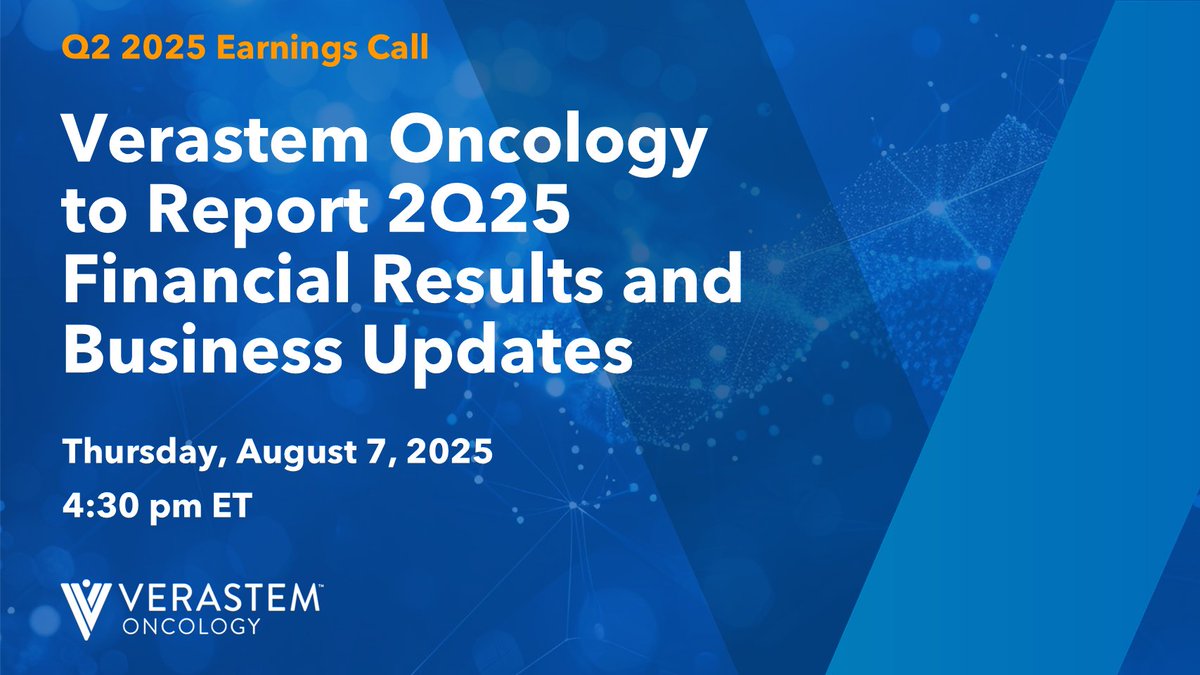 Q2 2025 Earnings Call

Verastem Oncology to Report 2Q25 Financial Results and Business Updates

Thursday, August 7, 2025

4:30 pm ET

VERASTEM™
ONCOLOGY